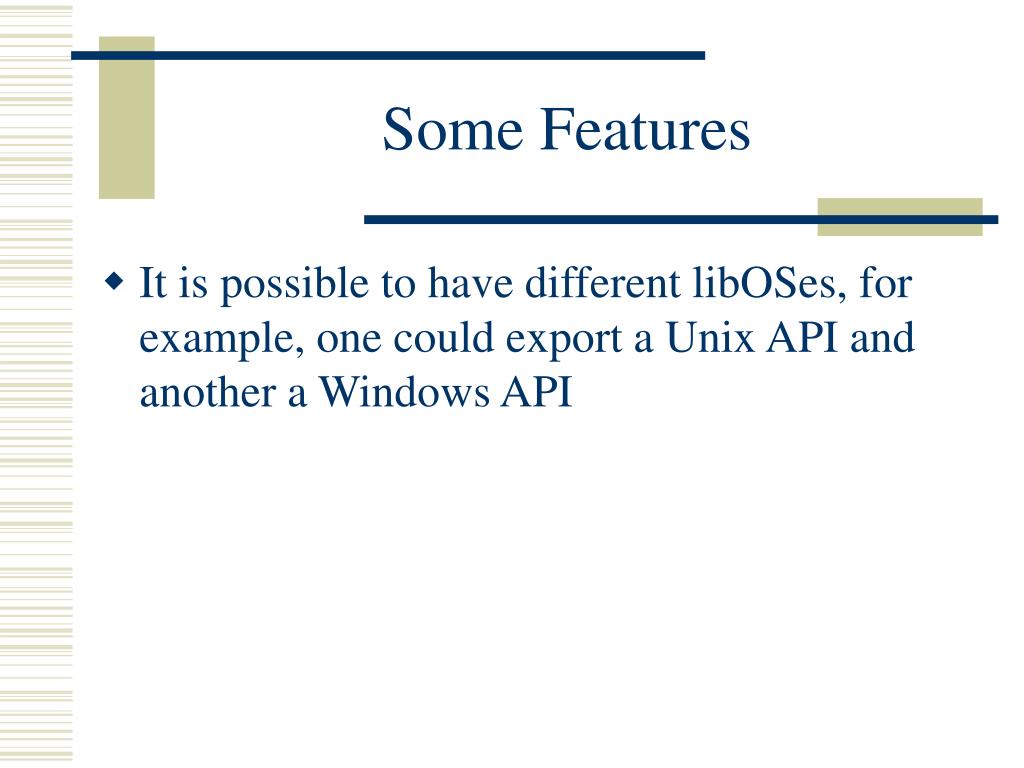 Some Features

◆ It is possible to have different libOSes, for example, one could export a Unix API and another a Windows API